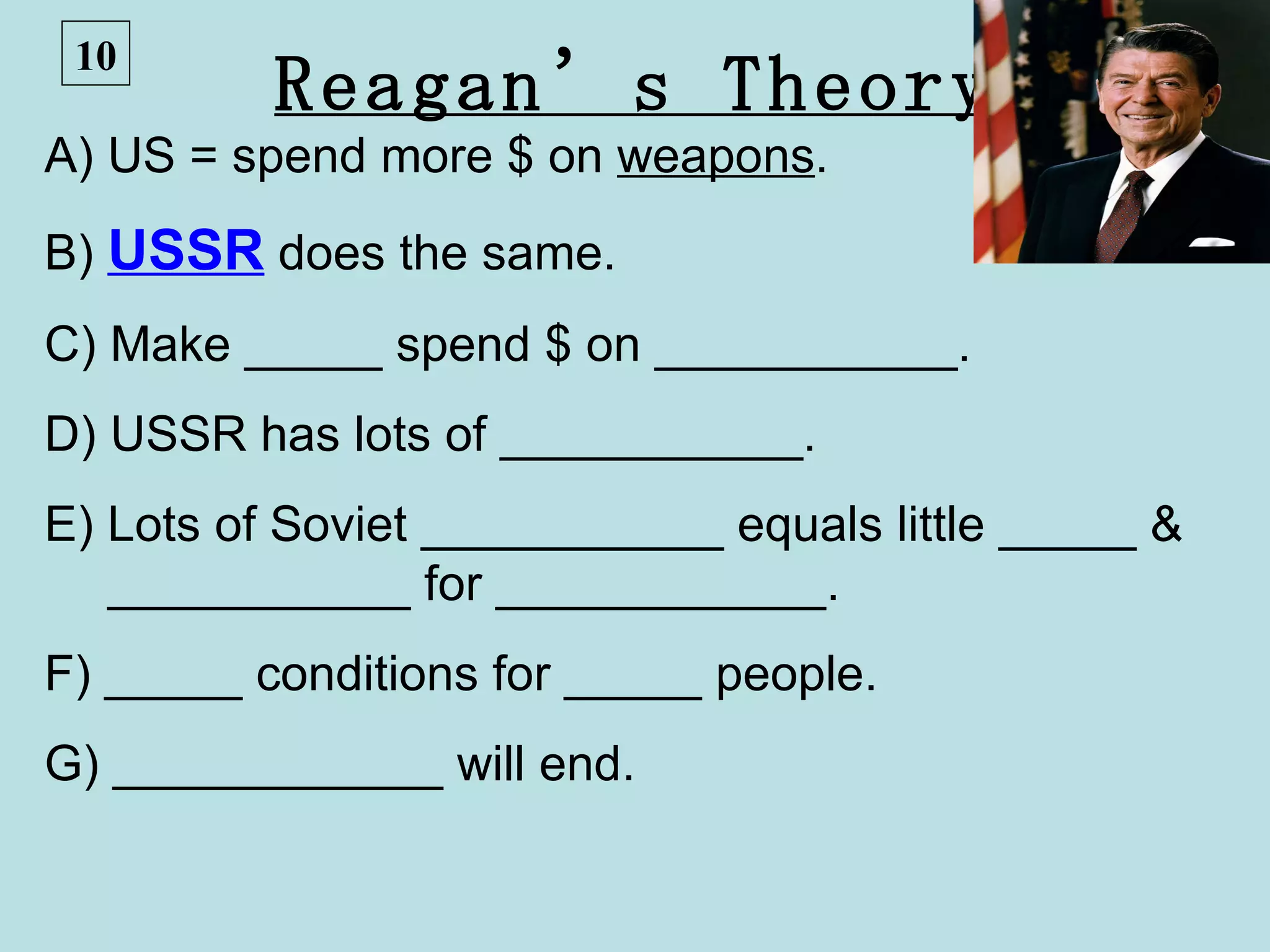 10

Reagan's Theory

A) US = spend more $ on weapons.

B) USSR does the same.

C) Make ______ spend $ on _____________.

D) USSR has lots of _____________.

E) Lots of Soviet _____________ equals little ______ & _____________ for ______________.

F) ______ conditions for ______ people.

G) ______________ will end.